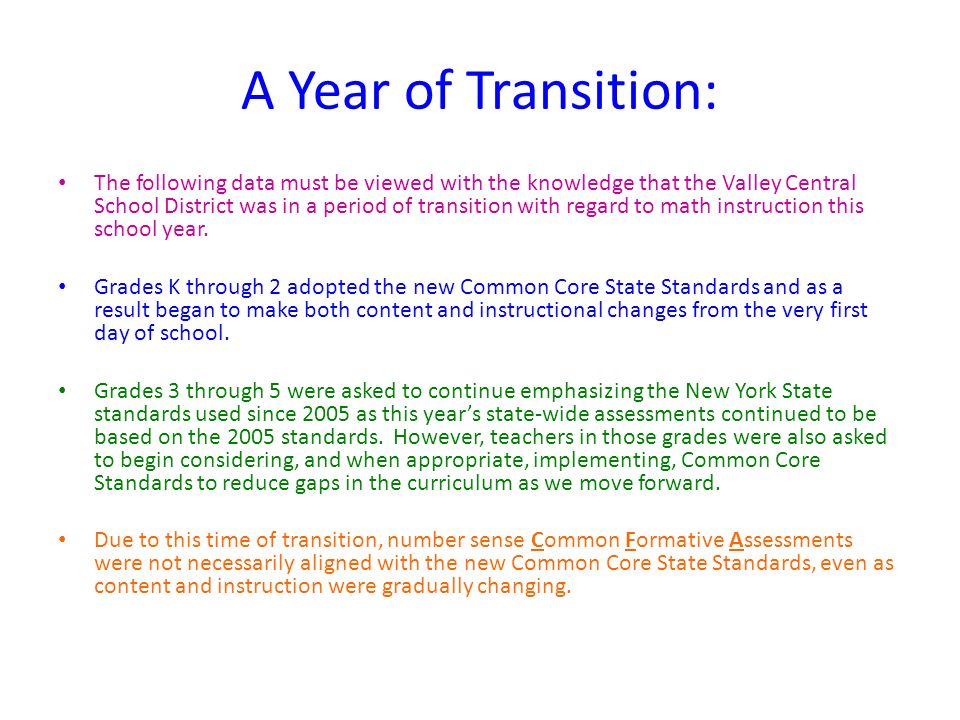 A Year of Transition:

• The following data must be viewed with the knowledge that the Valley Central School District was in a period of transition with regard to math instruction this school year.

• Grades K through 2 adopted the new Common Core State Standards and as a result began to make both content and instructional changes from the very first day of school.

• Grades 3 through 5 were asked to continue emphasizing the New York State standards used since 2005 as this year's state-wide assessments continued to be based on the 2005 standards. However, teachers in those grades were also asked to begin considering, and when appropriate, implementing, Common Core Standards to reduce gaps in the curriculum as we move forward.

• Due to this time of transition, number sense Common Formative Assessments were not necessarily aligned with the new Common Core State Standards, even as content and instruction were gradually changing.